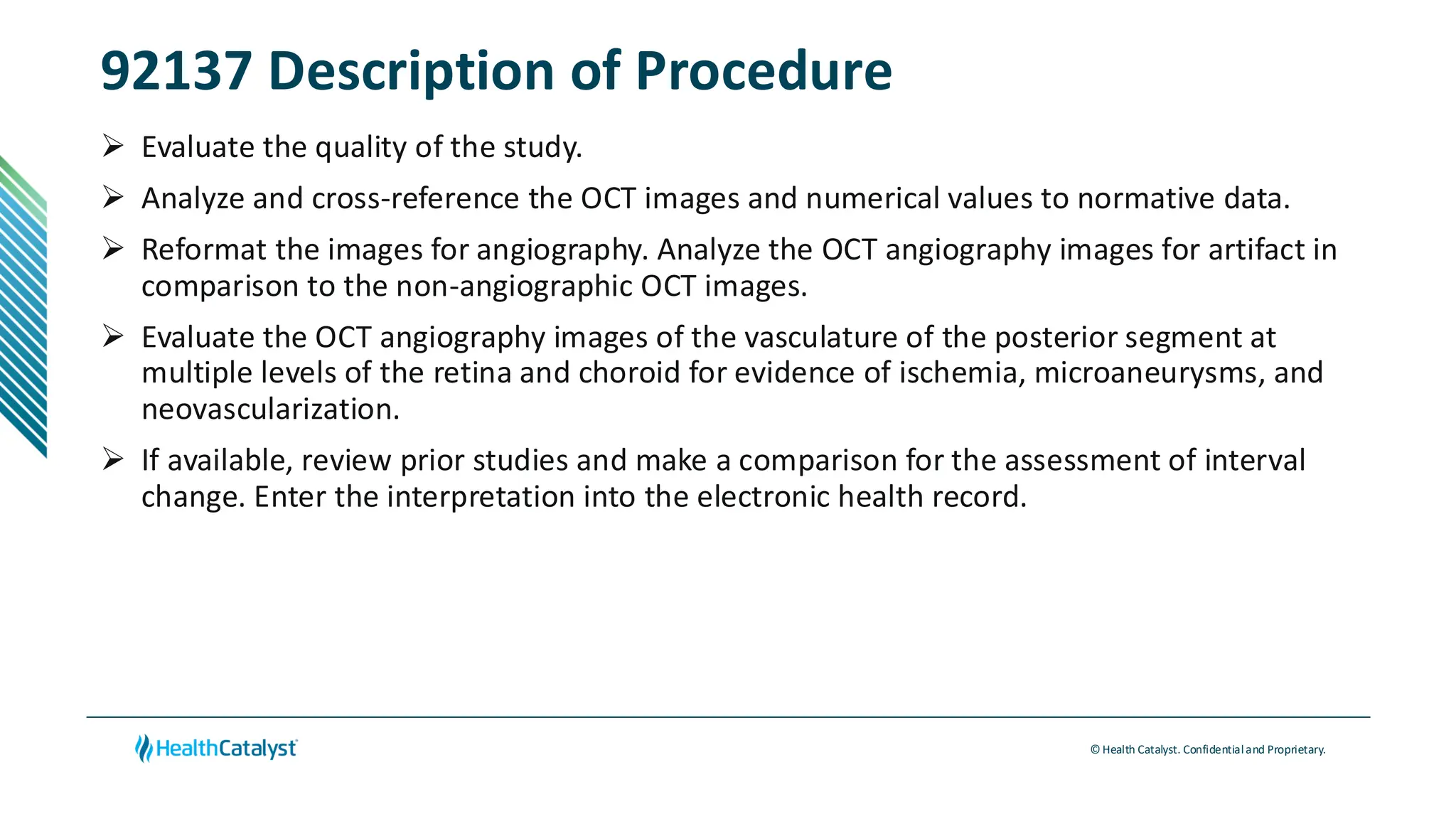 92137 Description of Procedure

➢ Evaluate the quality of the study.

➢ Analyze and cross-reference the OCT images and numerical values to normative data.

➢ Reformat the images for angiography. Analyze the OCT angiography images for artifact in comparison to the non-angiographic OCT images.

➢ Evaluate the OCT angiography images of the vasculature of the posterior segment at multiple levels of the retina and choroid for evidence of ischemia, microaneurysms, and neovascularization.

➢ If available, review prior studies and make a comparison for the assessment of interval change. Enter the interpretation into the electronic health record.

HealthCatalyst

© Health Catalyst. Confidential and Proprietary.